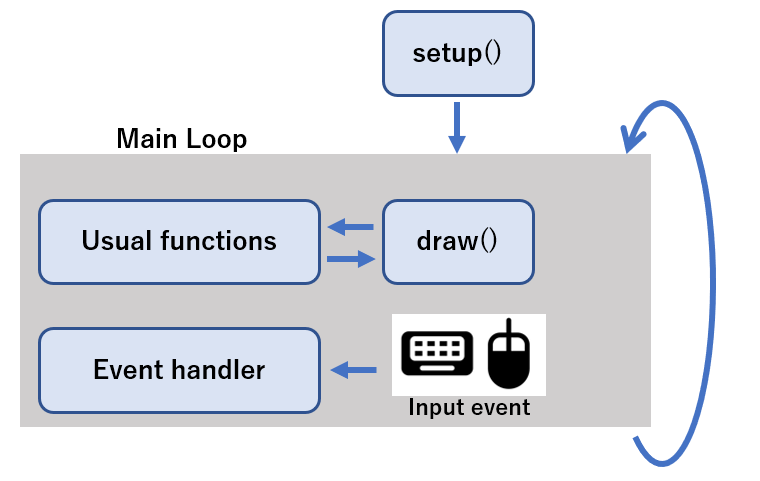 setup()

Main Loop

Usual functions

draw()

Event handler

Input event